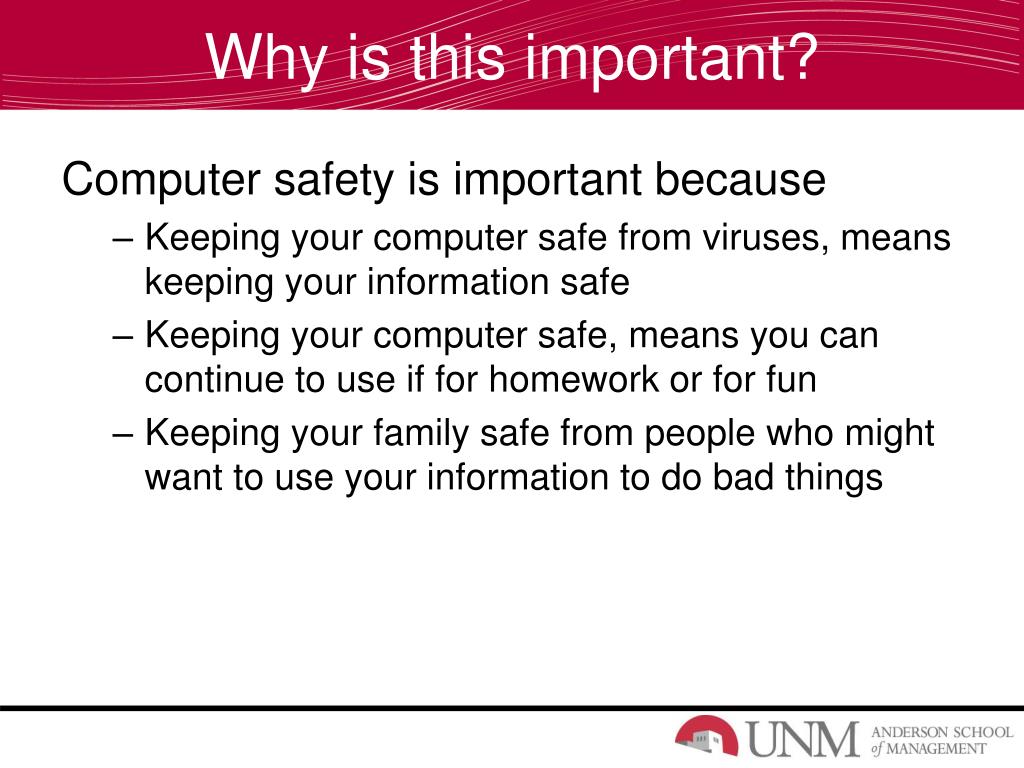 Why is this important?

Computer safety is important because

– Keeping your computer safe from viruses, means keeping your information safe

– Keeping your computer safe, means you can continue to use if for homework or for fun

– Keeping your family safe from people who might want to use your information to do bad things

UNM ANDERSON SCHOOL of MANAGEMENT